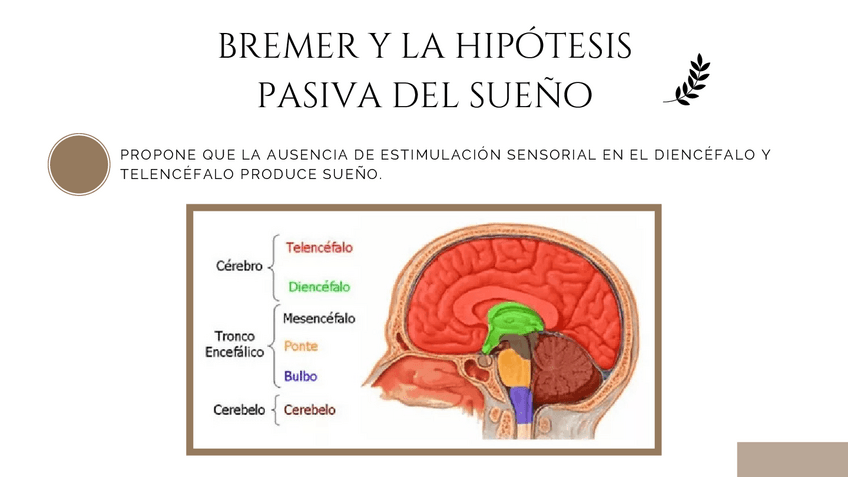 BREMER Y LA HIPÓTESIS PASIVA DEL SUEÑO

PROPONE QUE LA AUSENCIA DE ESTIMULACIÓN SENSORIAL EN EL DIENCÉFALO Y TELENCÉFALO PRODUCE SUEÑO.

Cérebro
Telencéfalo
Diencéfalo
Tronco Encefálico
Mesencéfalo
Ponte
Bulbo
Cerebelo
Cerebelo